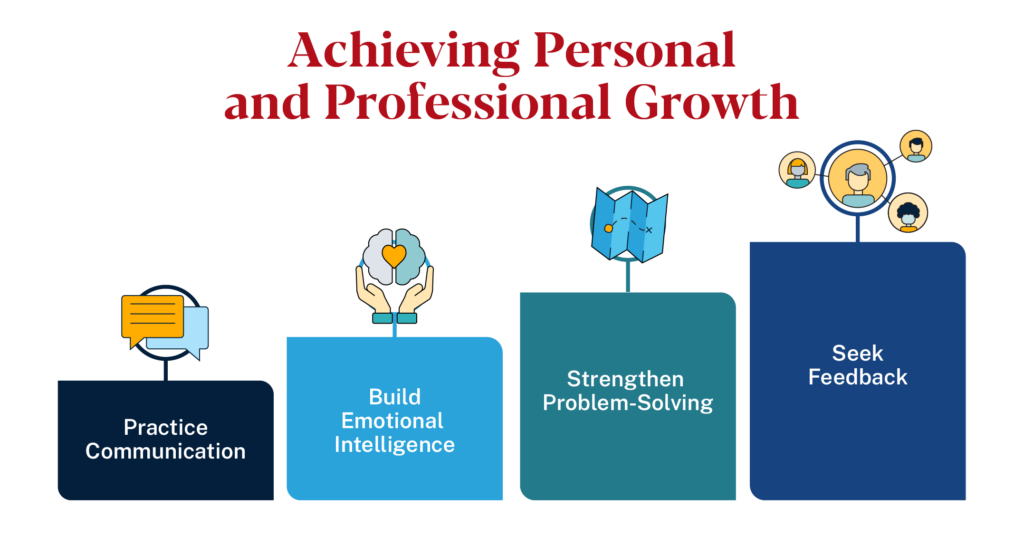 Achieving Personal and Professional Growth

Practice Communication

Build Emotional Intelligence

Strengthen Problem-Solving

Seek Feedback